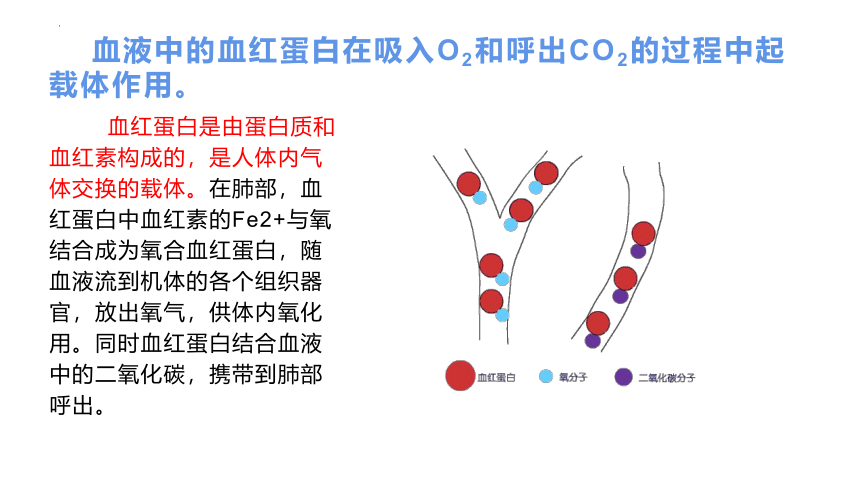 血液中的血红蛋白在吸入$O_2$和呼出$CO_2$的过程中起载体作用。

血红蛋白是由蛋白质和血红素构成的，是人体内气体交换的载体。在肺部，血红蛋白中血红素的Fe2+与氧结合成为氧合血红蛋白，随血液流到机体的各个组织器官，放出氧气，供体内氧化用。同时血红蛋白结合血液中的二氧化碳，携带到肺部呼出。

血红蛋白 氧分子 二氧化碳分子